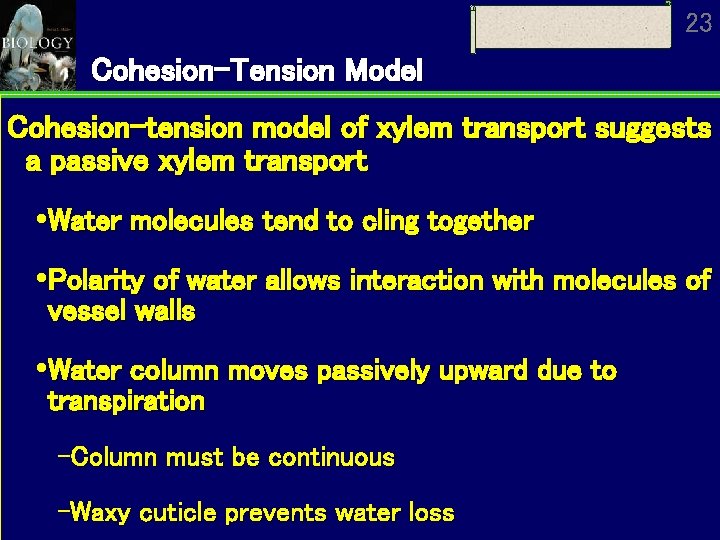 BIOLOGY

23

Cohesion-Tension Model

Cohesion-tension model of xylem transport suggests a passive xylem transport

• Water molecules tend to cling together

• Polarity of water allows interaction with molecules of vessel walls

• Water column moves passively upward due to transpiration

- Column must be continuous

- Waxy cuticle prevents water loss